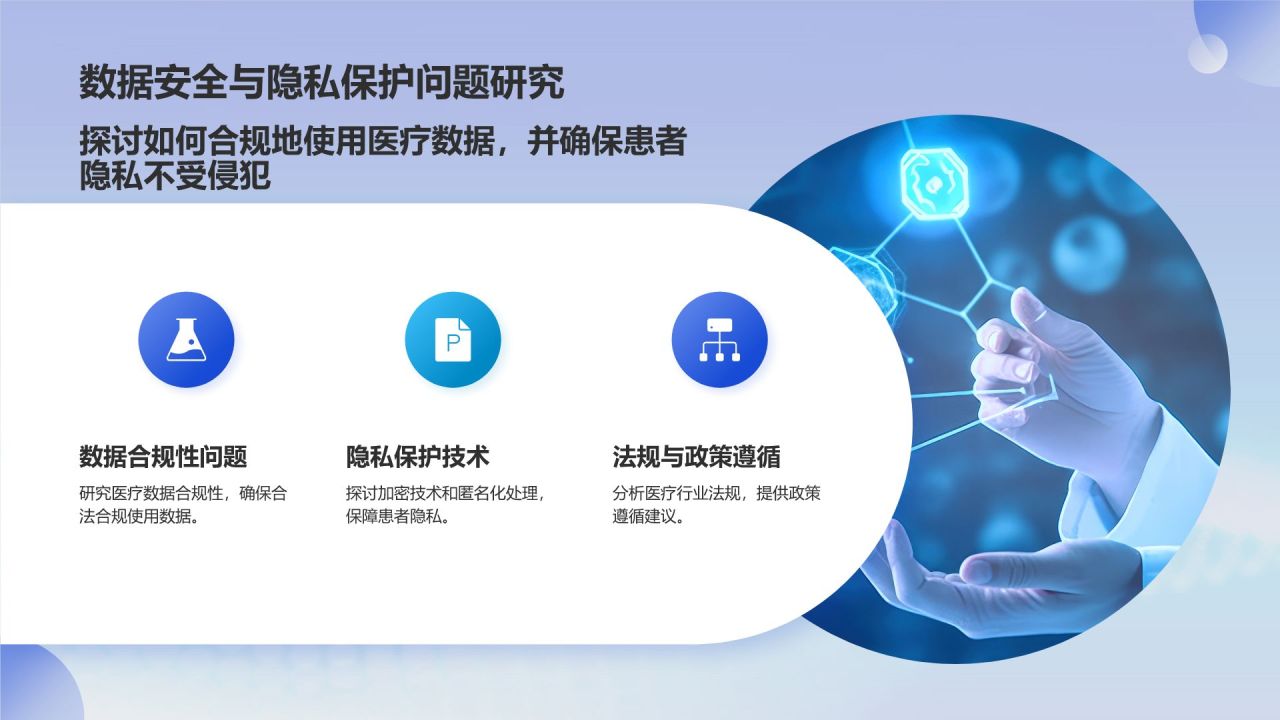 数据安全与隐私保护问题研究

探讨如何合规地使用医疗数据，并确保患者隐私不受侵犯

P

数据合规性问题

研究医疗数据合规性，确保合法合规使用数据。

隐私保护技术

探讨加密技术和匿名化处理，保障患者隐私。

法规与政策遵循

分析医疗行业法规，提供政策遵循建议。